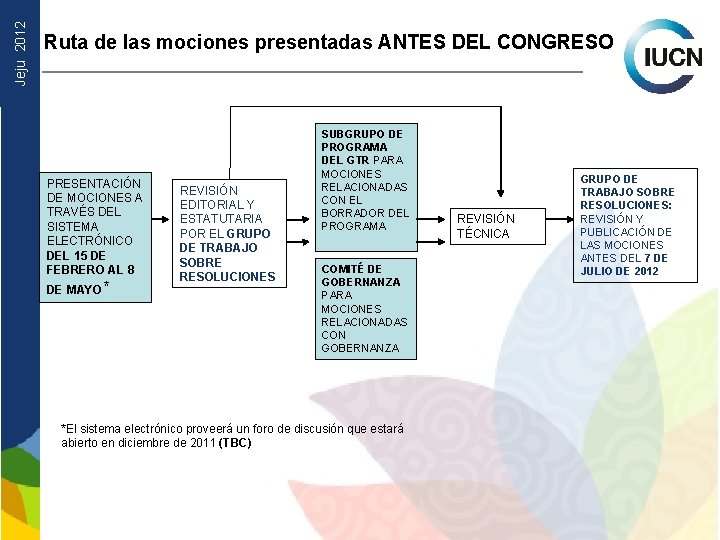 Jeju 2012

Ruta de las mociones presentadas ANTES DEL CONGRESO

IUCN

PRESENTACIÓN DE MOCIONES A TRAVÉS DEL SISTEMA ELECTRÓNICO DEL 15 DE FEBRERO AL 8 DE MAYO *

REVISIÓN EDITORIAL Y ESTATUTARIA POR EL GRUPO DE TRABAJO SOBRE RESOLUCIONES

SUBGRUPO DE PROGRAMA DEL GTR PARA MOCIONES RELACIONADAS CON EL BORRADOR DEL PROGRAMA

COMITÉ DE GOBERNANZA PARA MOCIONES RELACIONADAS CON GOBERNANZA

REVISIÓN TÉCNICA

GRUPO DE TRABAJO SOBRE RESOLUCIONES: REVISIÓN Y PUBLICACIÓN DE LAS MOCIONES ANTES DEL 7 DE JULIO DE 2012

*El sistema electrónico proveerá un foro de discusión que estará abierto en diciembre de 2011 (TBC)